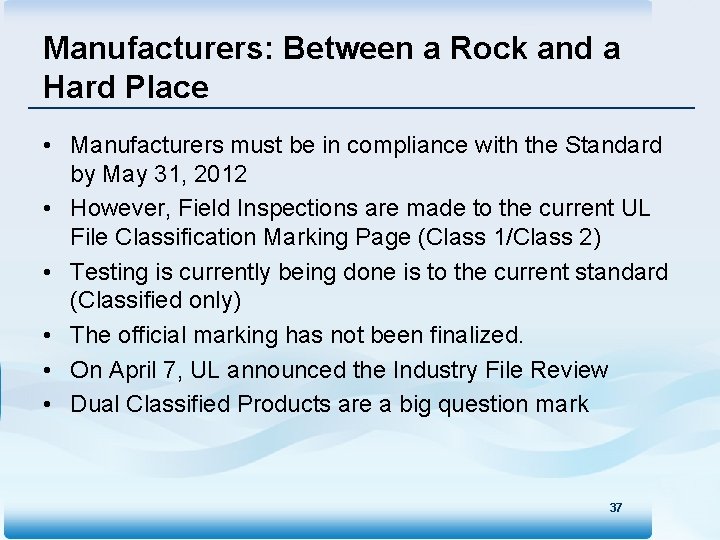 Manufacturers: Between a Rock and a Hard Place

• Manufacturers must be in compliance with the Standard by May 31, 2012
• However, Field Inspections are made to the current UL File Classification Marking Page (Class 1/Class 2)
• Testing is currently being done is to the current standard (Classified only)
• The official marking has not been finalized.
• On April 7, UL announced the Industry File Review
• Dual Classified Products are a big question mark

37